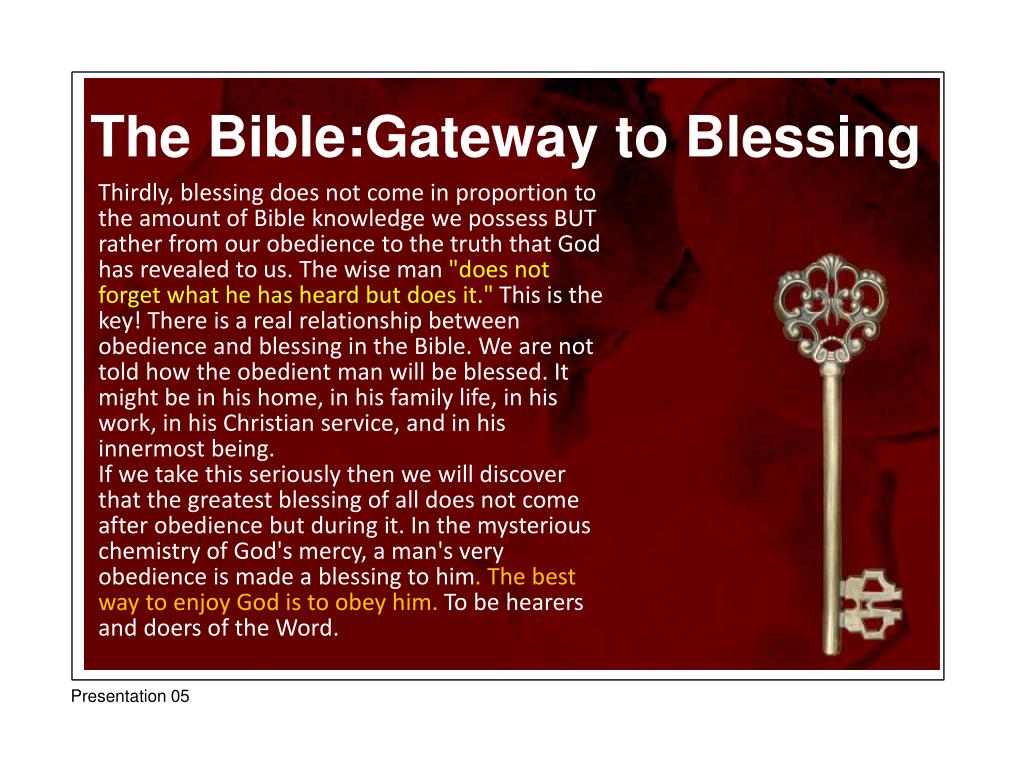 The Bible:Gateway to Blessing

Thirdly, blessing does not come in proportion to the amount of Bible knowledge we possess BUT rather from our obedience to the truth that God has revealed to us. The wise man "does not forget what he has heard but does it." This is the key! There is a real relationship between obedience and blessing in the Bible. We are not told how the obedient man will be blessed. It might be in his home, in his family life, in his work, in his Christian service, and in his innermost being.
If we take this seriously then we will discover that the greatest blessing of all does not come after obedience but during it. In the mysterious chemistry of God's mercy, a man's very obedience is made a blessing to him. The best way to enjoy God is to obey him. To be hearers and doers of the Word.

Presentation 05